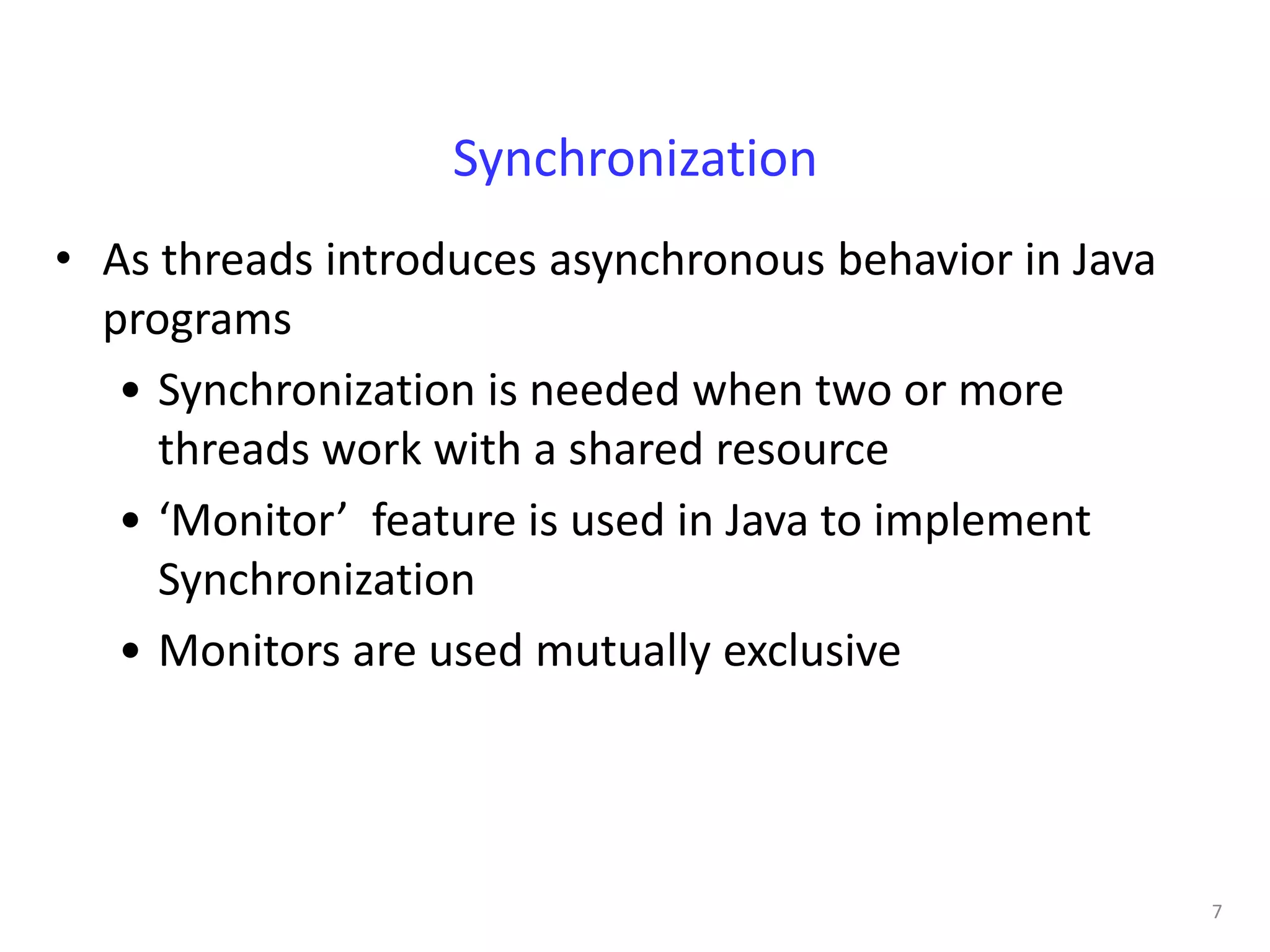 Synchronization

• As threads introduces asynchronous behavior in Java programs
  • Synchronization is needed when two or more threads work with a shared resource
  • ‘Monitor’ feature is used in Java to implement Synchronization
  • Monitors are used mutually exclusive

7